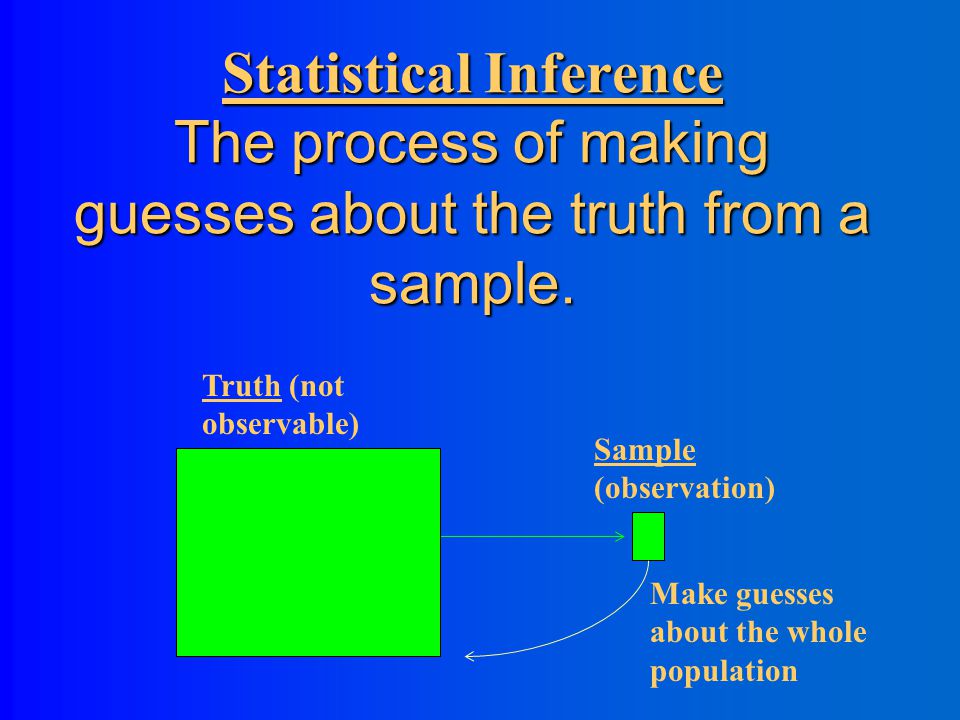 Statistical Inference
The process of making guesses about the truth from a sample.

Truth (not observable)

Sample (observation)

Make guesses about the whole population